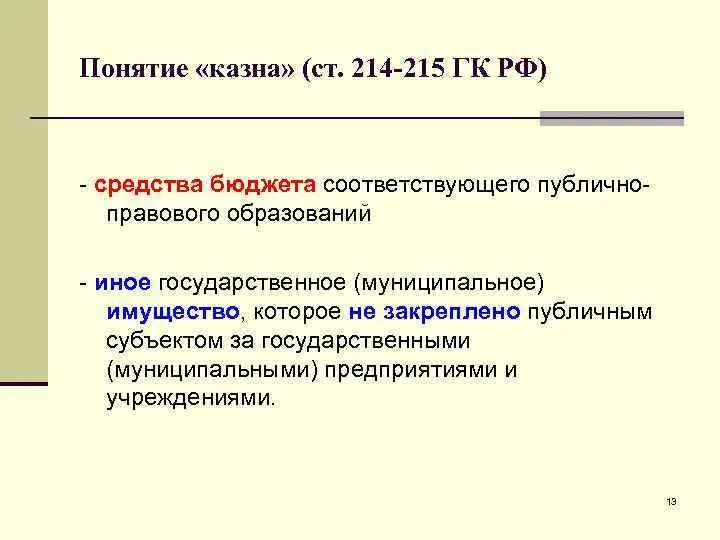 Понятие «казна» (ст. 214-215 ГК РФ)

- средства бюджета соответствующего публично-правового образований

- иное государственное (муниципальное) имущество, которое не закреплено публичным субъектом за государственными (муниципальными) предприятиями и учреждениями.

13